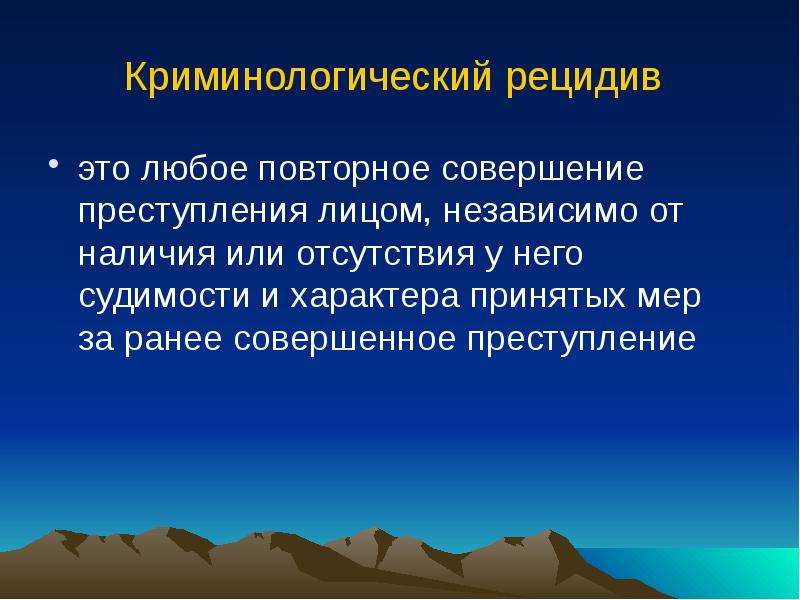 Криминологический рецидив

• это любое повторное совершение преступления лицом, независимо от наличия или отсутствия у него судимости и характера принятых мер за ранее совершенное преступление